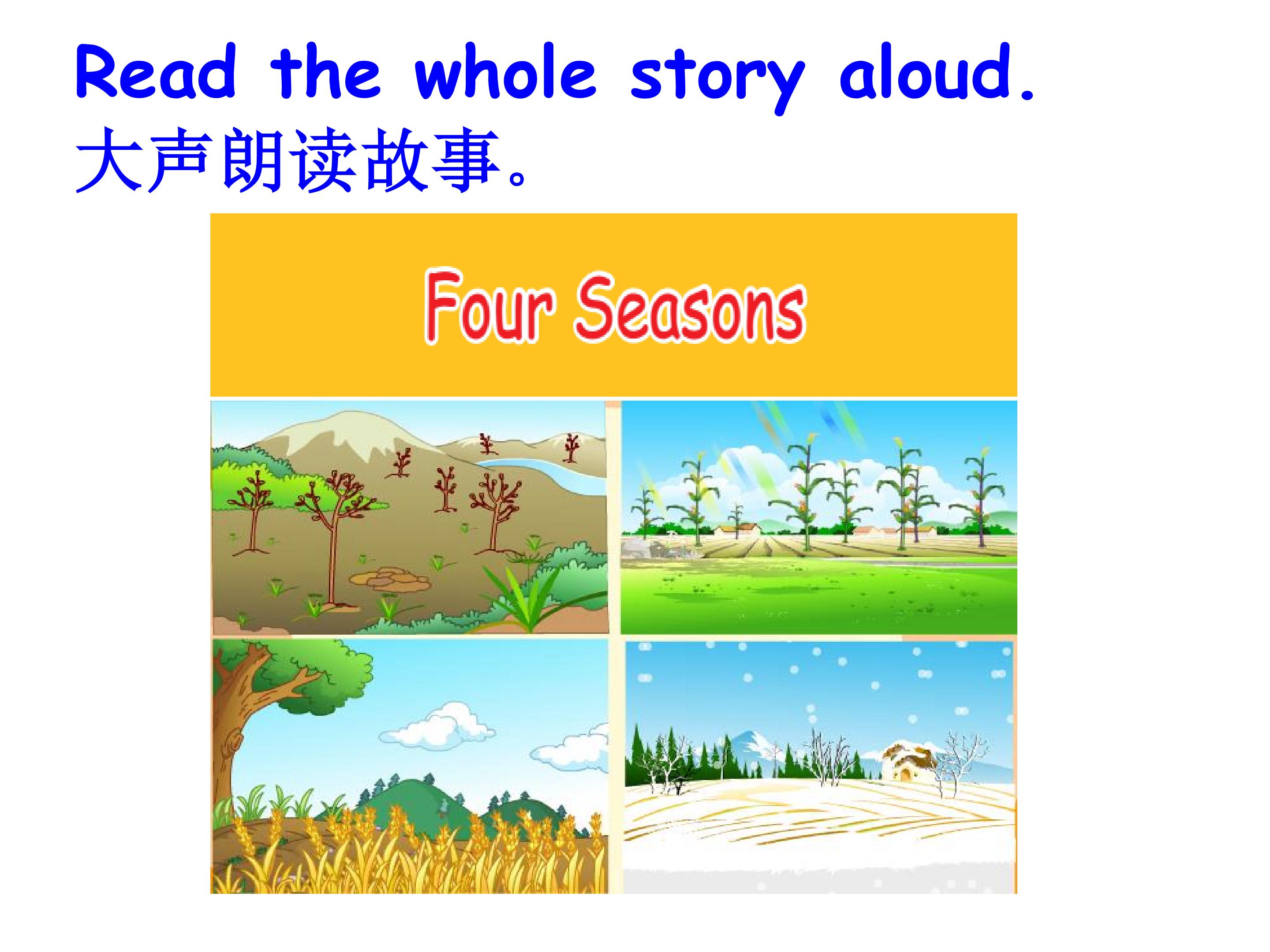 Read the whole story aloud.
大声朗读故事。

Four Seasons